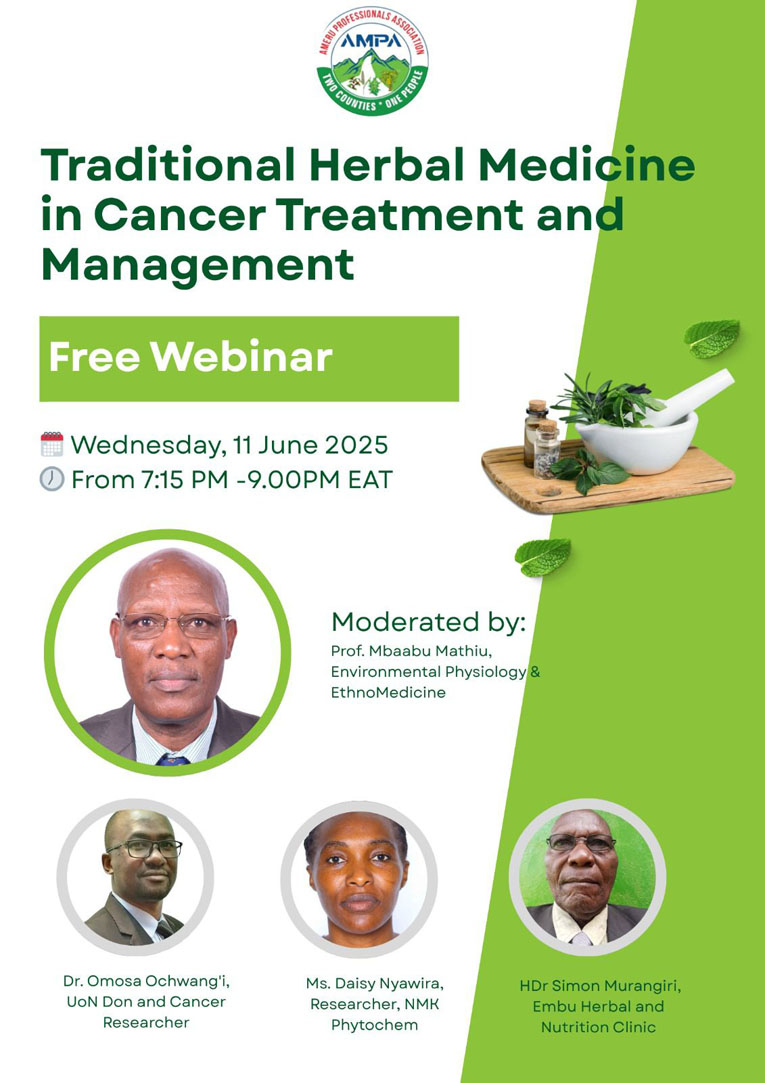 AMERU PROFESSIONALS ASSOCIATION
AMPA
TWO COUNTIES • ONE PEOPLE

Traditional Herbal Medicine in Cancer Treatment and Management

Free Webinar

Wednesday, 11 June 2025
From 7:15 PM -9.00PM EAT

Moderated by:
Prof. Mbaabu Mathiu, Environmental Physiology & EthnoMedicine

Dr. Omosa Ochwang'i, UoN Don and Cancer Researcher

Ms. Daisy Nyawira, Researcher, NMK Phytochem

HDr Simon Murangiri, Embu Herbal and Nutrition Clinic